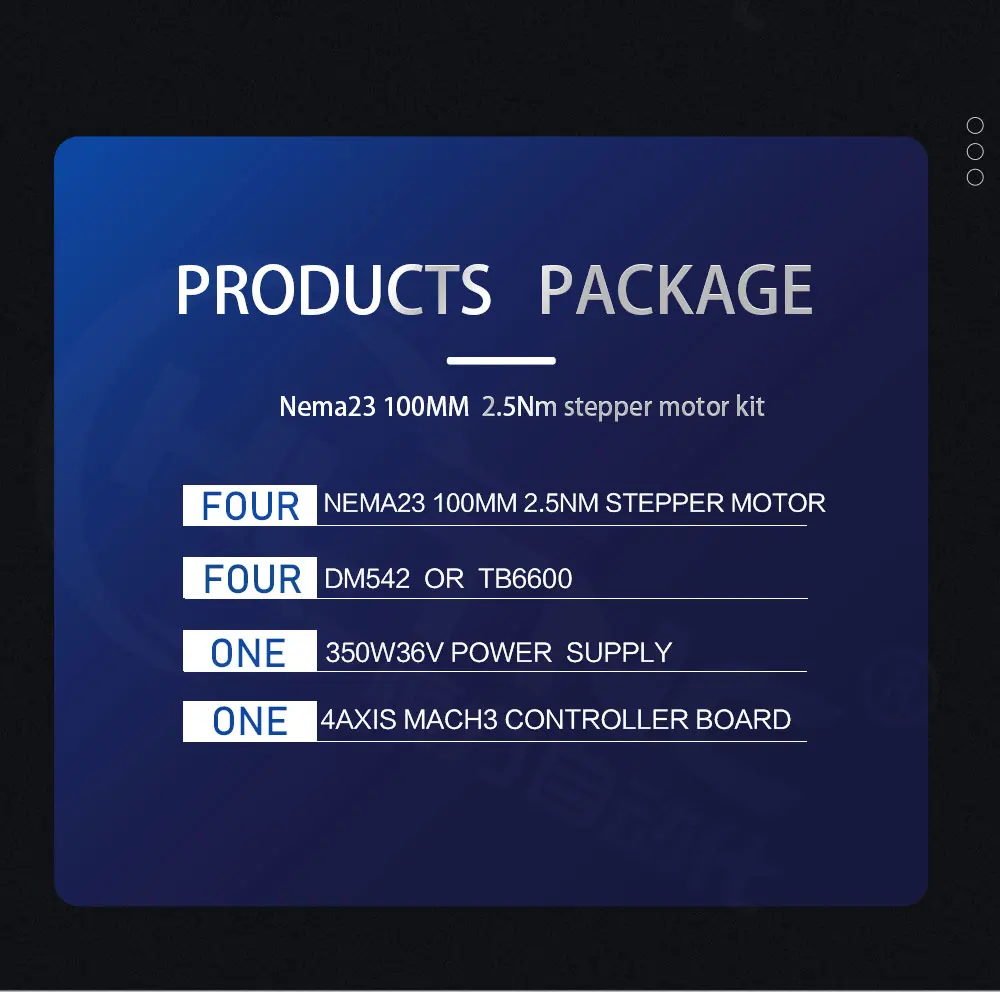 PRODUCTS PACKAGE

Nema23 100MM 2.5Nm stepper motor kit

FOUR NEMA23 100MM 2.5NM STEPPER MOTOR

FOUR DM542 OR TB6600

ONE 350W36V POWER SUPPLY

ONE 4AXIS MACH3 CONTROLLER BOARD